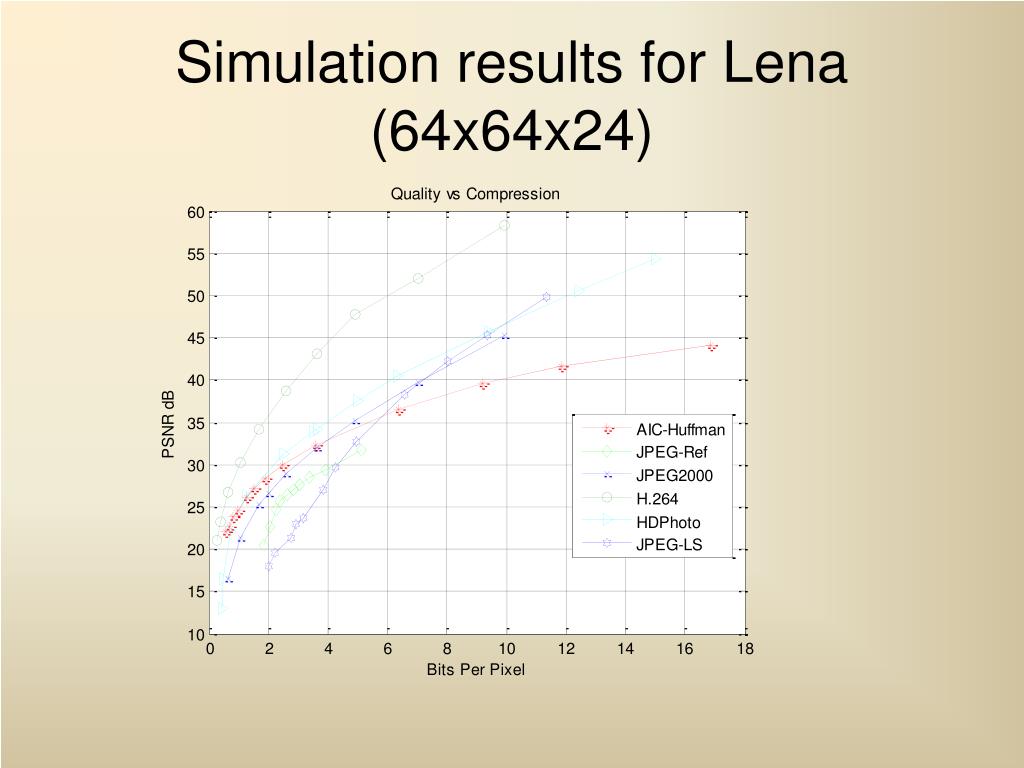 Simulation results for Lena (64x64x24)

Quality vs Compression

60
55
50
45
40
35
30
25
20
15
10

PSNR dB

0 2 4 6 8 10 12 14 16 18

Bits Per Pixel

AIC-Huffman
JPEG-Ref
JPEG2000
H.264
HDPhoto
JPEG-LS